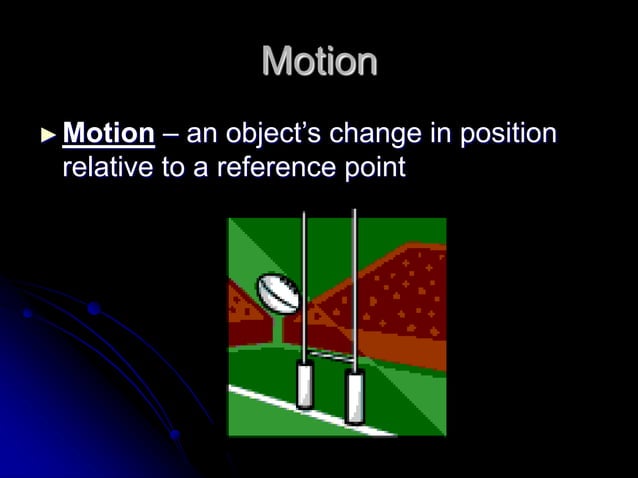 Motion

► Motion – an object's change in position relative to a reference point